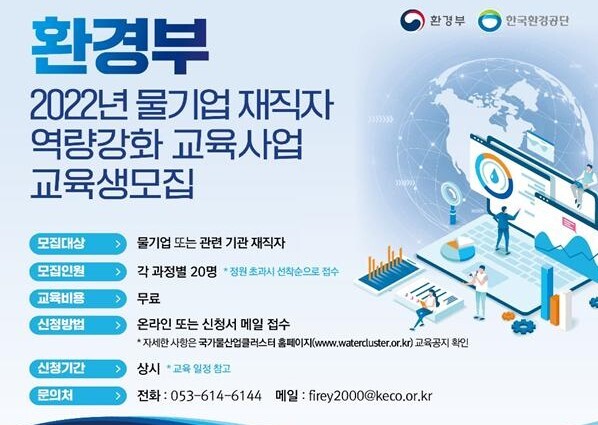 환경부 한국환경공단

환경부

2022년 물기업 재직자 역량강화 교육사업 교육생모집

모집대상 물기업 또는 관련 기관 재직자

모집인원 각 과정별 20명 * 정원 초과시 선착순으로 접수

교육비용 무료

신청방법 온라인 또는 신청서 메일 접수

* 자세한 사항은 국가물산업클러스터 홈페이지(www.watercluster.or.kr) 교육공지 확인

신청기간 상시 * 교육 일정 참고

문의처 전화 : 053-614-6144 메일 : firey2000@keco.or.kr